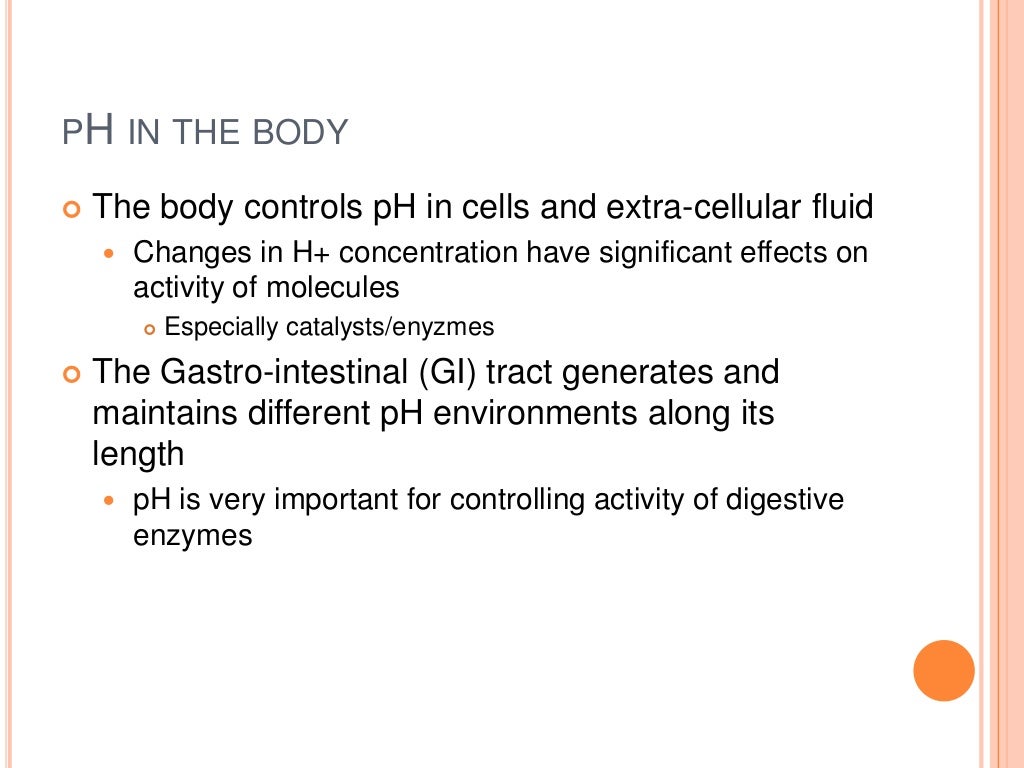 PH IN THE BODY

The body controls pH in cells and extra-cellular fluid

Changes in H+ concentration have significant effects on activity of molecules

Especially catalysts/enyzmes

The Gastro-intestinal (GI) tract generates and maintains different pH environments along its length

pH is very important for controlling activity of digestive enzymes